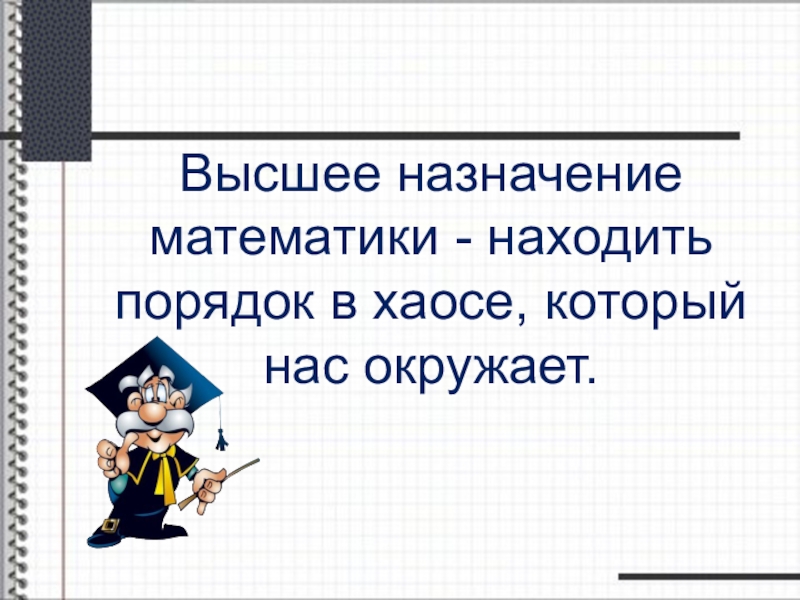 Высшее назначение математики - находить порядок в хаосе, который нас окружает.